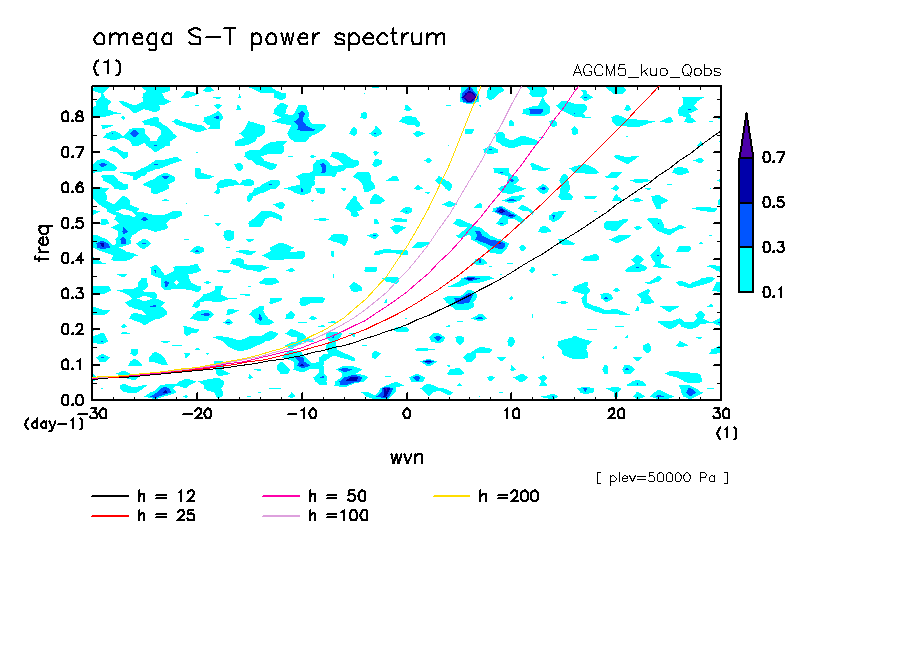 omega S-T power spectrum
(1)
AGCM5_kuo_Qobs

freq
0.8
0.7
0.6
0.5
0.4
0.3
0.2
0.1
0.0
(day-1)
-30
-20
-10
0
10
20
30
(1)
wvn

0.7
0.5
0.3
0.1

[ plev=50000 Pa ]

h = 12
h = 25
h = 50
h =100
h =200